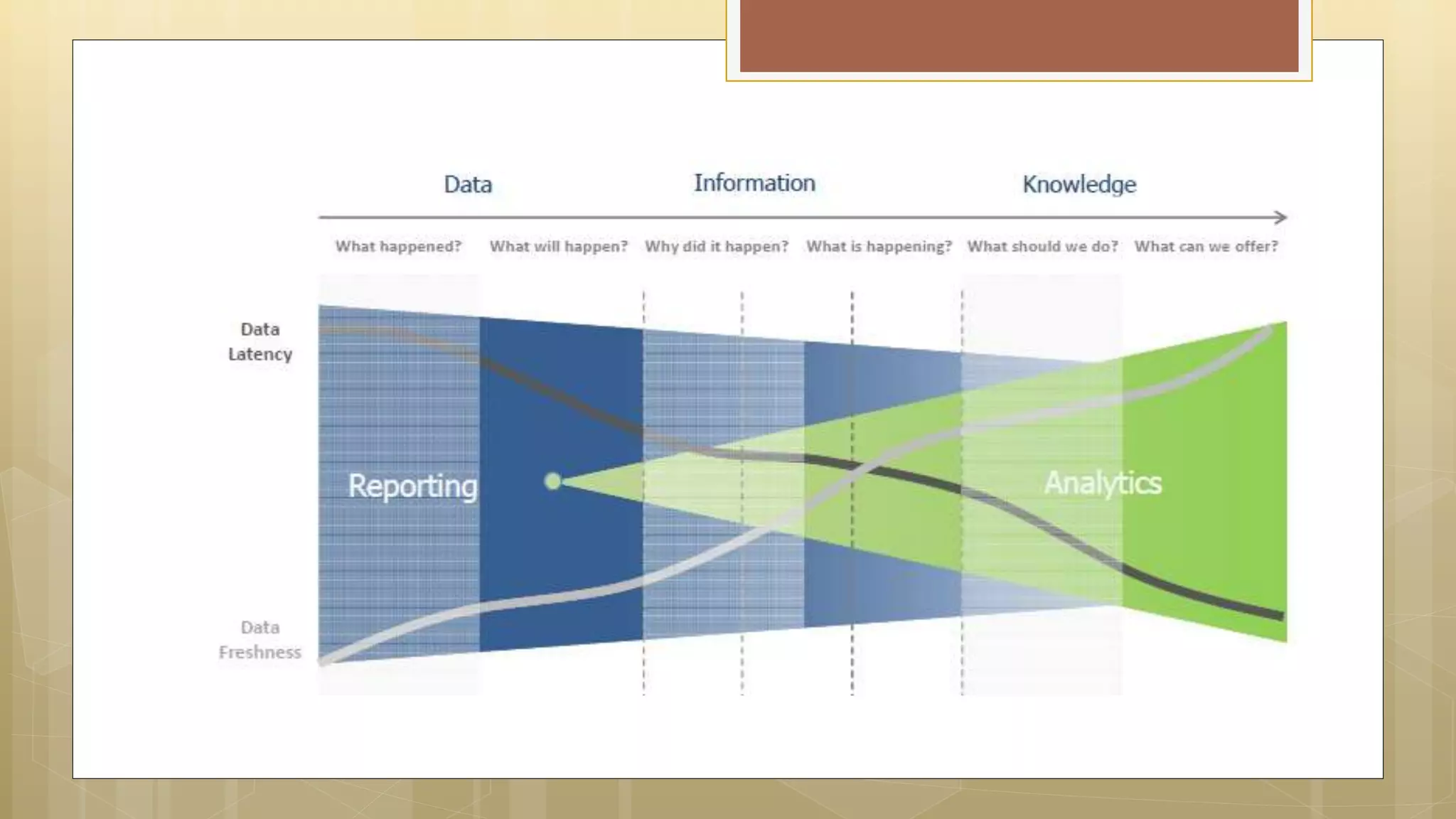 Data Information Knowledge

What happened? What will happen? Why did it happen? What is happening? What should we do? What can we offer?

Data Latency

Reporting

Analytics

Data Freshness